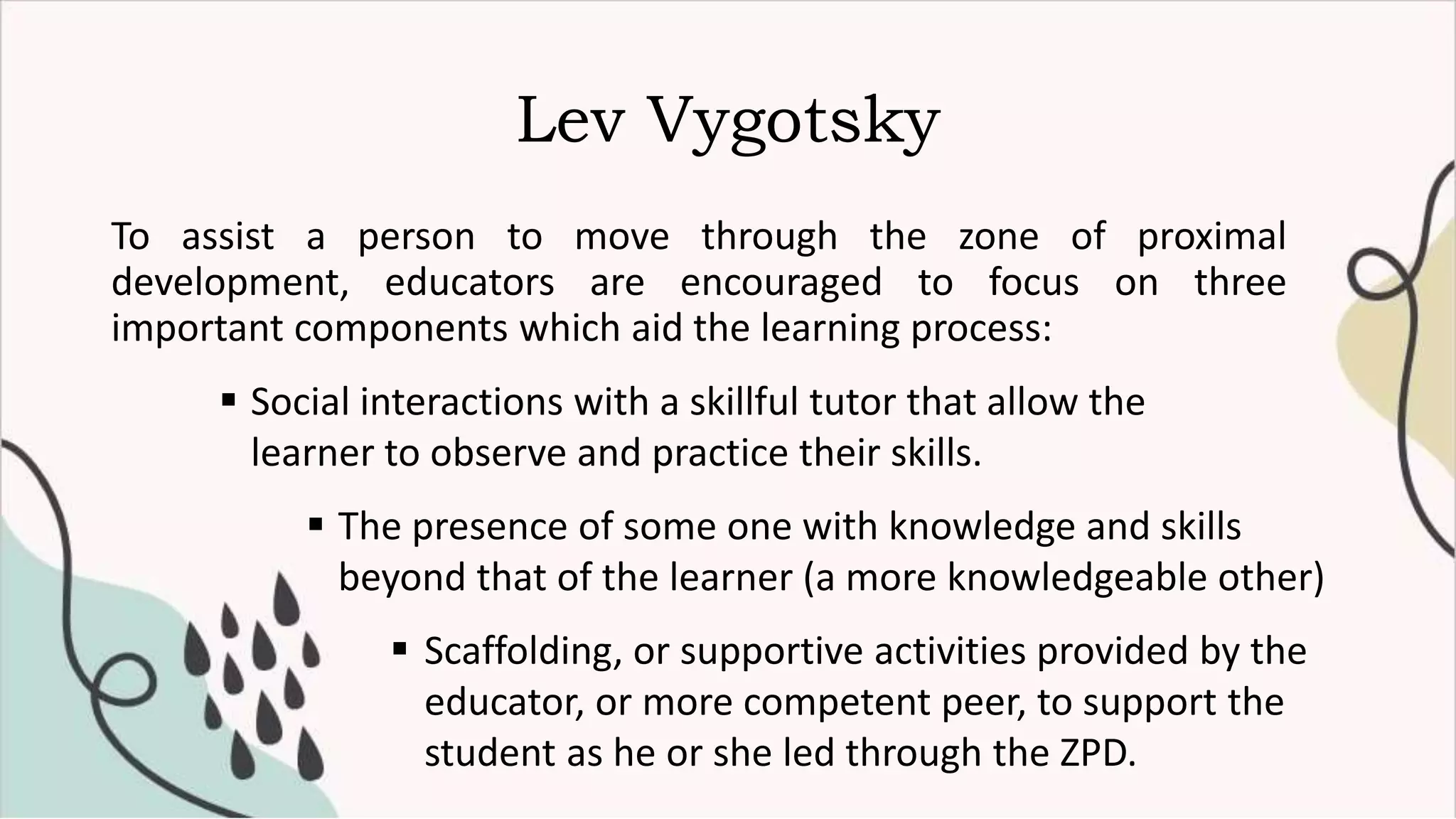 Lev Vygotsky

To assist a person to move through the zone of proximal development, educators are encouraged to focus on three important components which aid the learning process:

▪ Social interactions with a skillful tutor that allow the learner to observe and practice their skills.

▪ The presence of some one with knowledge and skills beyond that of the learner (a more knowledgeable other)

▪ Scaffolding, or supportive activities provided by the educator, or more competent peer, to support the student as he or she led through the ZPD.